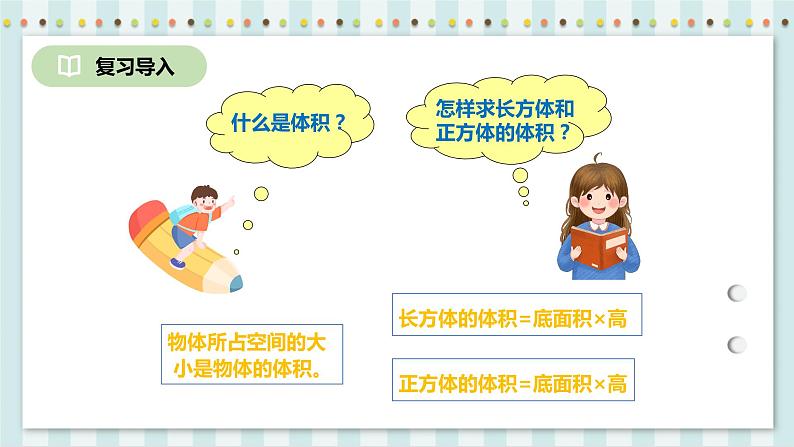 复习导入

什么是体积？

怎样求长方体和正方体的体积？

物体所占空间的大小是物体的体积。

长方体的体积=底面积×高

正方体的体积=底面积×高